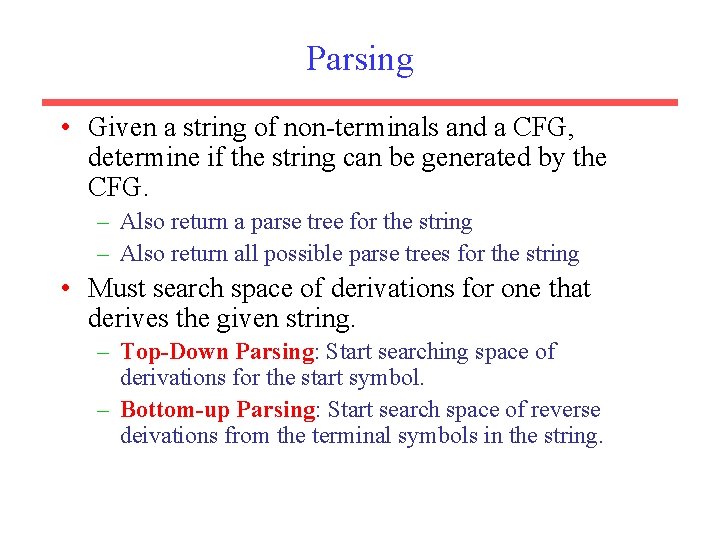 Parsing

• Given a string of non-terminals and a CFG, determine if the string can be generated by the CFG.
– Also return a parse tree for the string
– Also return all possible parse trees for the string

• Must search space of derivations for one that derives the given string.
– Top-Down Parsing: Start searching space of derivations for the start symbol.
– Bottom-up Parsing: Start search space of reverse deivations from the terminal symbols in the string.